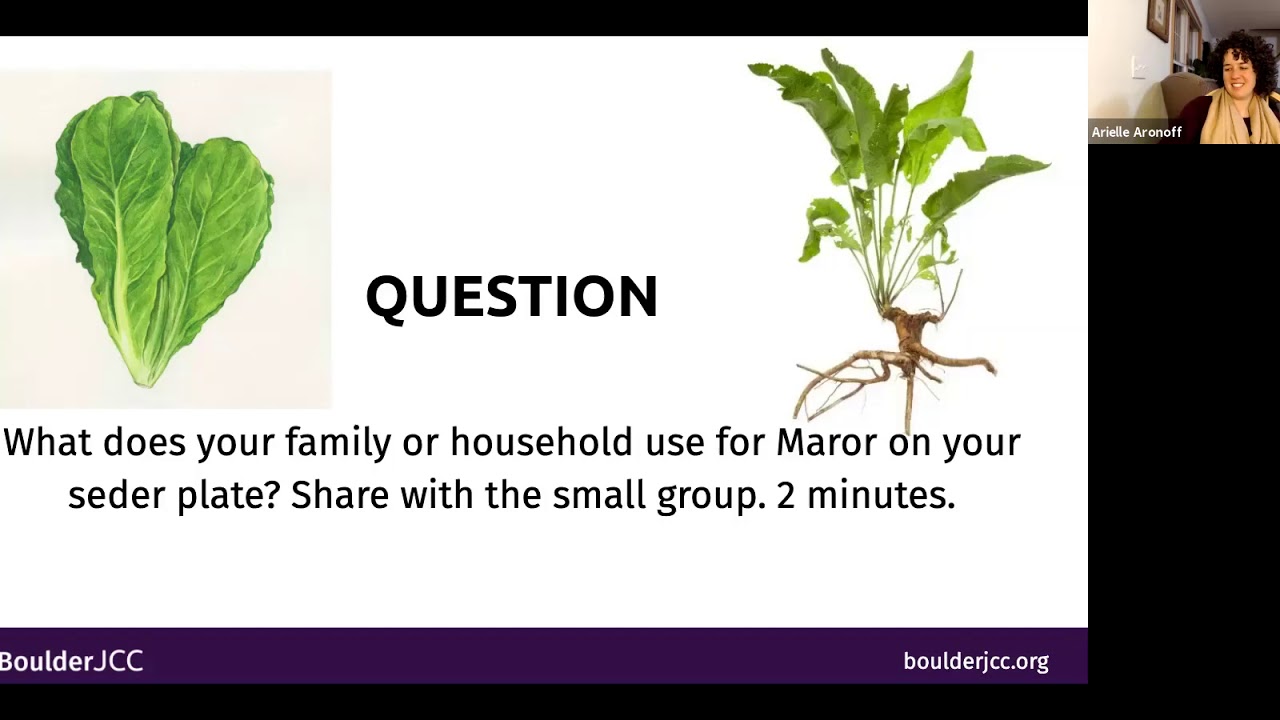 Arielle Aronoff

QUESTION

What does your family or household use for Maror on your seder plate? Share with the small group. 2 minutes.

BoulderJCC

boulderjcc.org